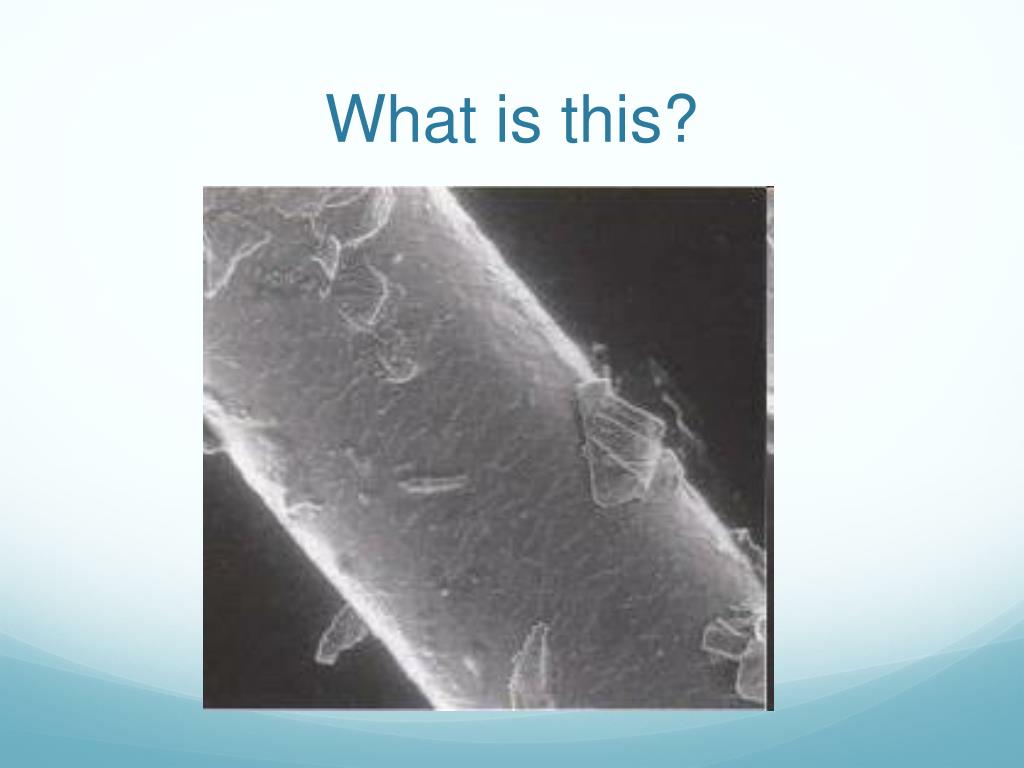 What is this?